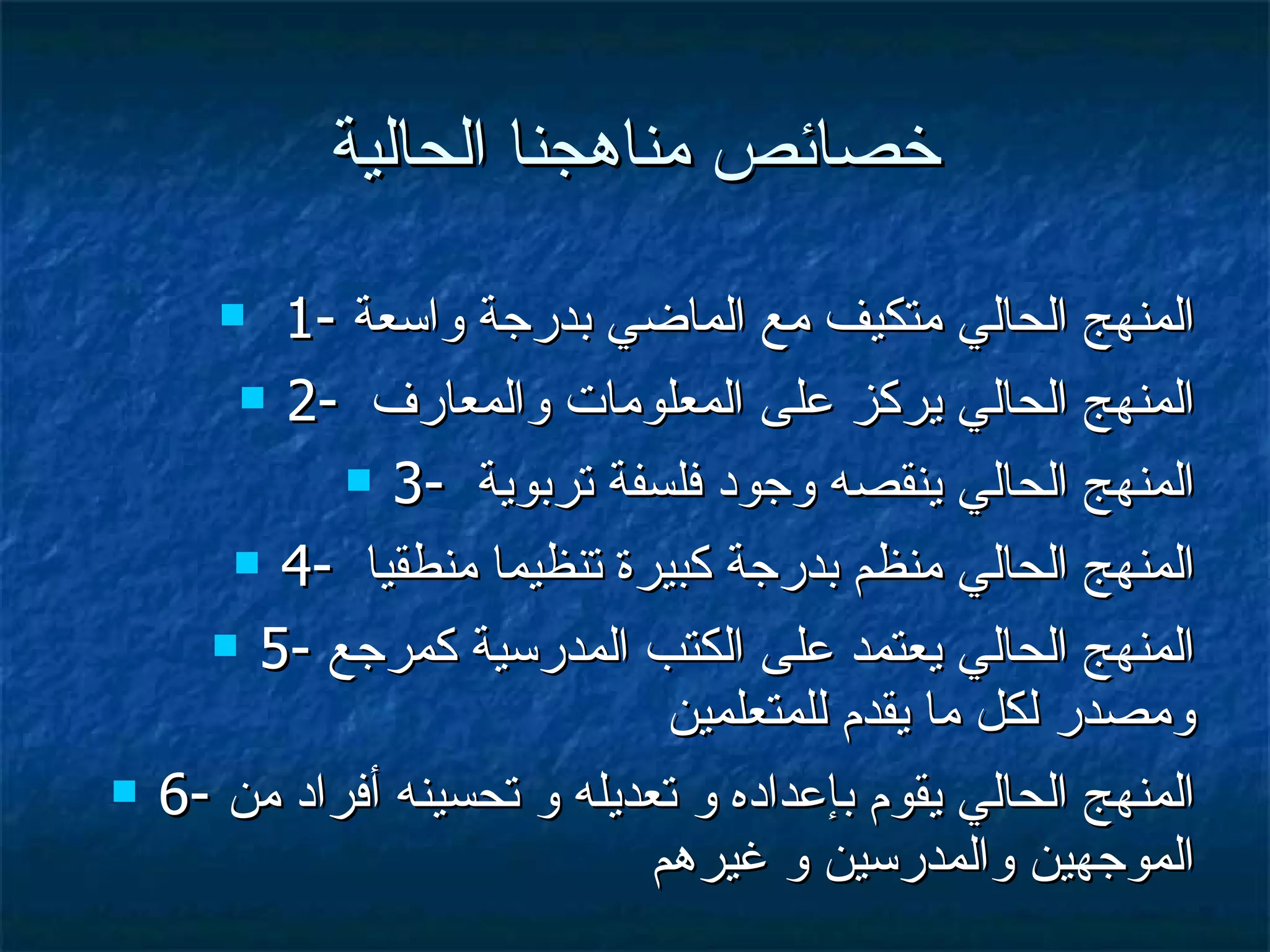 خصائص مناهجنا الحالية

1- المنهج الحالي متكيف مع الماضي بدرجة واسعة

2- المنهج الحالي يركز على المعلومات والمعارف

3- المنهج الحالي ينقصه وجود فلسفة تربوية

4- المنهج الحالي منظم بدرجة كبيرة تنظيما منطقيا

5- المنهج الحالي يعتمد على الكتب المدرسية كمرجع ومصدر لكل ما يقدم للمتعلمين

6- المنهج الحالي يقوم بإعداده و تعديله و تحسينه أفراد من الموجهين والمدرسين و غيرهم